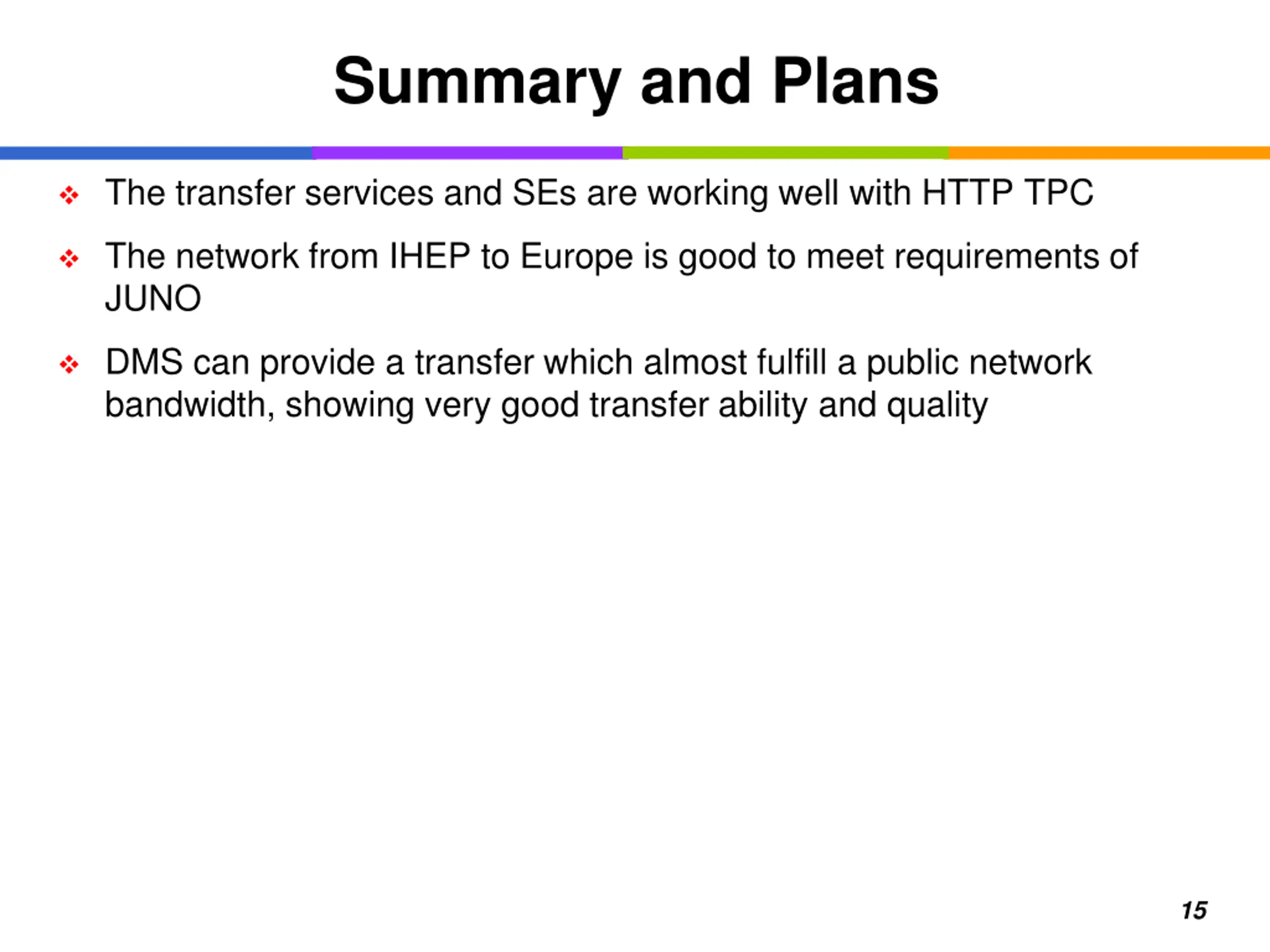 Summary and Plans

❖ The transfer services and SEs are working well with HTTP TPC

❖ The network from IHEP to Europe is good to meet requirements of JUNO

❖ DMS can provide a transfer which almost fulfill a public network bandwidth, showing very good transfer ability and quality

15